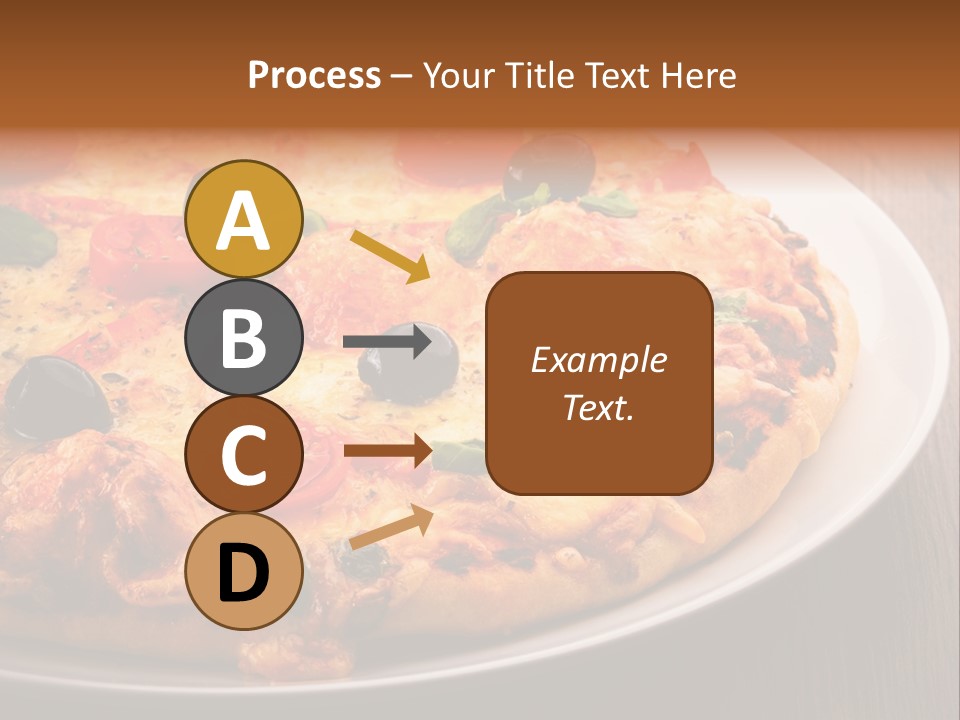 Process – Your Title Text Here

A

B

C

D

Example Text.